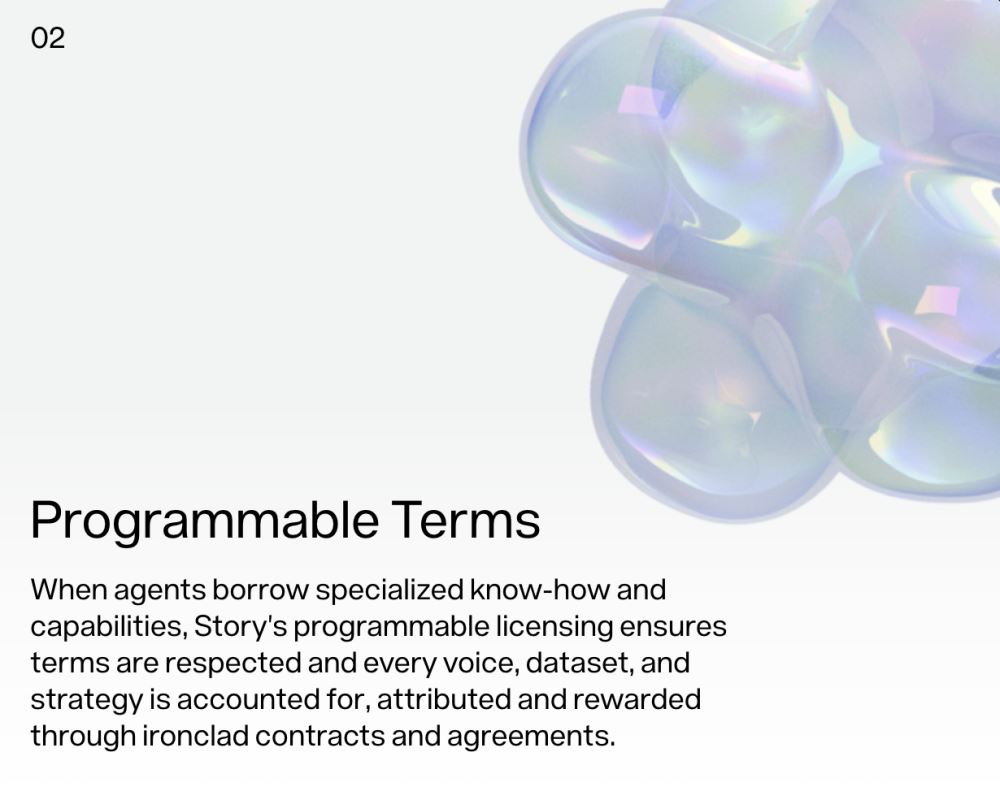 02

Programmable Terms

When agents borrow specialized know-how and capabilities, Story's programmable licensing ensures terms are respected and every voice, dataset, and strategy is accounted for, attributed and rewarded through ironclad contracts and agreements.